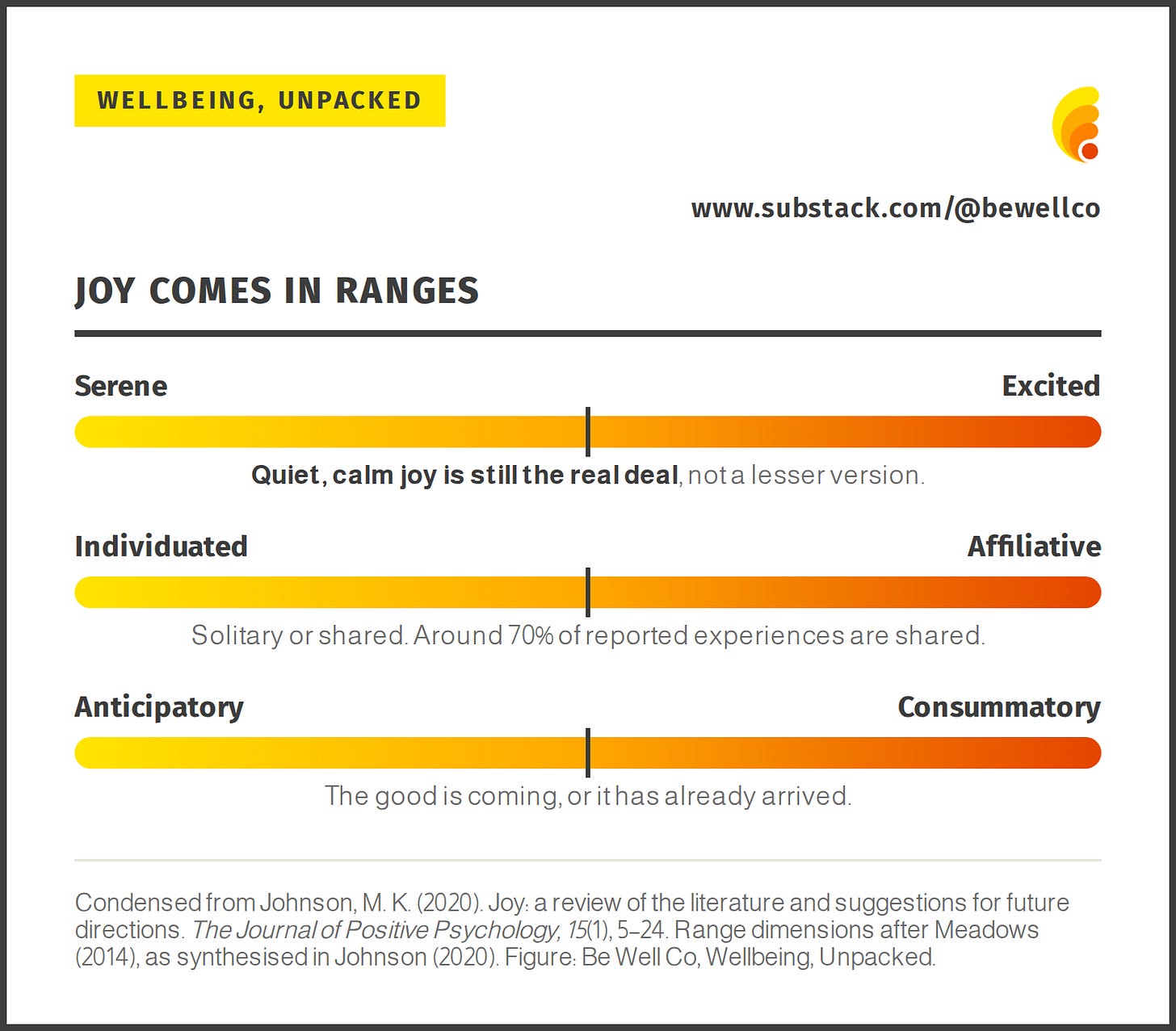 WELLBEING, UNPACKED

www.substack.com/@bewellco

JOY COMES IN RANGES

Serene

Excited

Quiet, calm joy is still the real deal, not a lesser version.

Individuated

Affiliative

Solitary or shared. Around 70% of reported experiences are shared.

Anticipatory

Consummatory

The good is coming, or it has already arrived.

Condensed from Johnson, M. K. (2020). Joy: a review of the literature and suggestions for future directions. The Journal of Positive Psychology, 15(1), 5–24. Range dimensions after Meadows (2014), as synthesised in Johnson (2020). Figure: Be Well Co, Wellbeing, Unpacked.